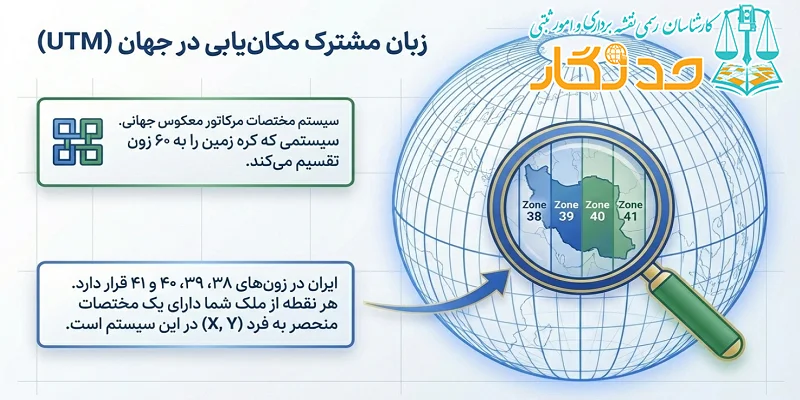 زبان مشترک مکان‌یابی در جهان (UTM)

کارشناسان رسمی نقشه برداری و امور ثبتی
حدنگار

سیستم مختصات مرکاتور معکوس جهانی.
سیستمی که کره زمین را به ۶۰ زون تقسیم می‌کند.

Zone 38
Zone 39
Zone 40
Zone 41

ایران در زون‌های ۳۸، ۳۹، ۴۰ و ۴۱ قرار دارد.
هر نقطه از ملک شما دارای یک مختصات منحصر به فرد (X, Y) در این سیستم است.